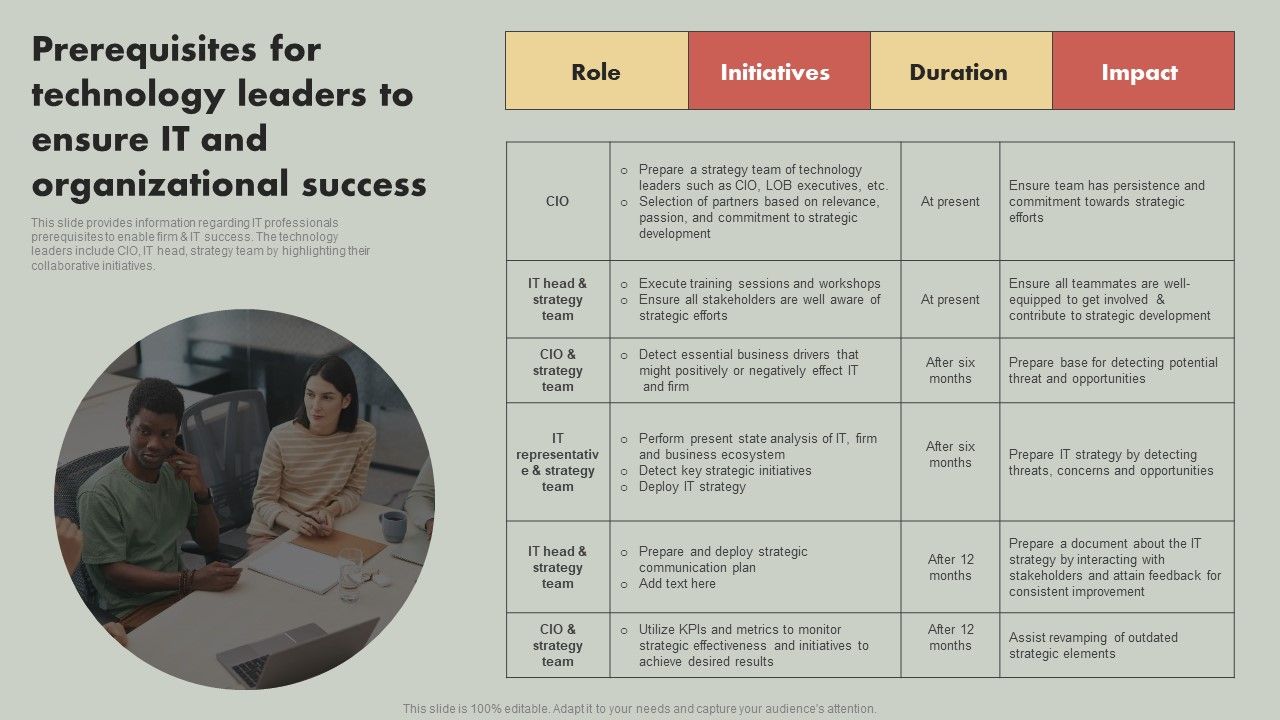 Prerequisites for technology leaders to ensure IT and organizational success

This slide provides information regarding IT professionals prerequisites to enable firm & IT success. The technology leaders include CIO, IT head, strategy team by highlighting their collaborative initiatives.

| Role | Initiatives | Duration | Impact |
|---|---|---|---|
| CIO | o Prepare a strategy team of technology leaders such as CIO, LOB executives, etc. o Selection of partners based on relevance, passion, and commitment to strategic development | At present | Ensure team has persistence and commitment towards strategic efforts |
| IT head & strategy team | o Execute training sessions and workshops o Ensure all stakeholders are well aware of strategic efforts | At present | Ensure all teammates are well-equipped to get involved & contribute to strategic development |
| CIO & strategy team | o Detect essential business drivers that might positively or negatively effect IT and firm | After six months | Prepare base for detecting potential threat and opportunities |
| IT representative & strategy team | o Perform present state analysis of IT, firm and business ecosystem o Detect key strategic initiatives o Deploy IT strategy | After six months | Prepare IT strategy by detecting threats, concerns and opportunities |
| IT head & strategy team | o Prepare and deploy strategic communication plan o Add text here | After 12 months | Prepare a document about the IT strategy by interacting with stakeholders and attain feedback for consistent improvement |
| CIO & strategy team | o Utilize KPIs and metrics to monitor strategic effectiveness and initiatives to achieve desired results | After 12 months | Assist revamping of outdated strategic elements |

This slide is 100% editable. Adapt it to your needs and capture your audience's attention.